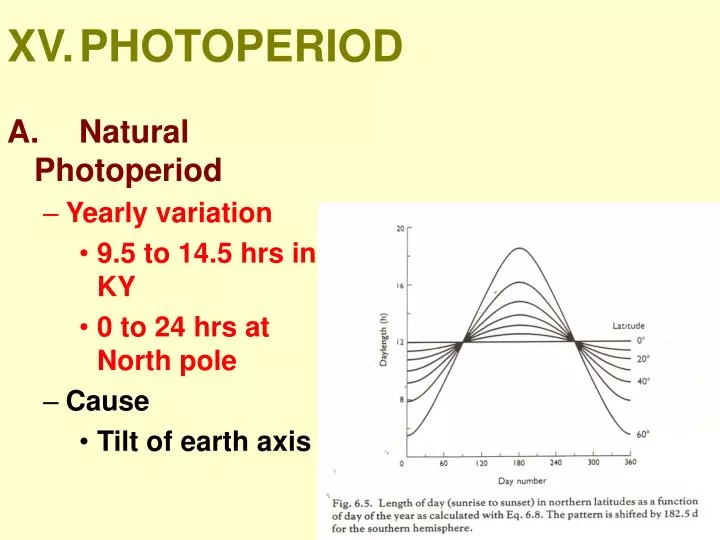 XV. PHOTOPERIOD

A. Natural Photoperiod

– Yearly variation

• 9.5 to 14.5 hrs in KY

• 0 to 24 hrs at North pole

– Cause

• Tilt of earth axis

20
16
12
8
4
0
Daylength (h)
Latitude
0°
20°
40°
60°
0 60 120 180 240 300 360
Day number

Fig. 6.5. Length of day (sunrise to sunset) in northern latitudes as a function of day of the year as calculated with Eq. 6.8. The pattern is shifted by 182.5 d for the southern hemisphere.